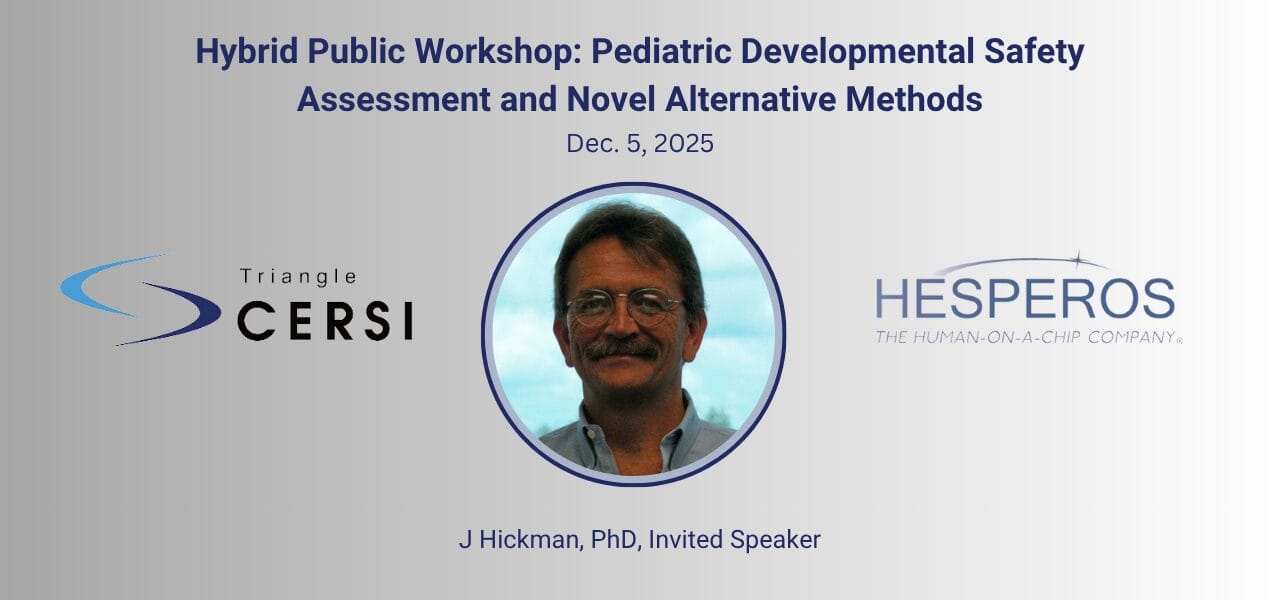 Hybrid Public Workshop: Pediatric Developmental Safety Assessment and Novel Alternative Methods

Dec. 5, 2025

Triangle CERSI

HESPEROS
THE HUMAN-ON-A-CHIP COMPANY®

J Hickman, PhD, Invited Speaker